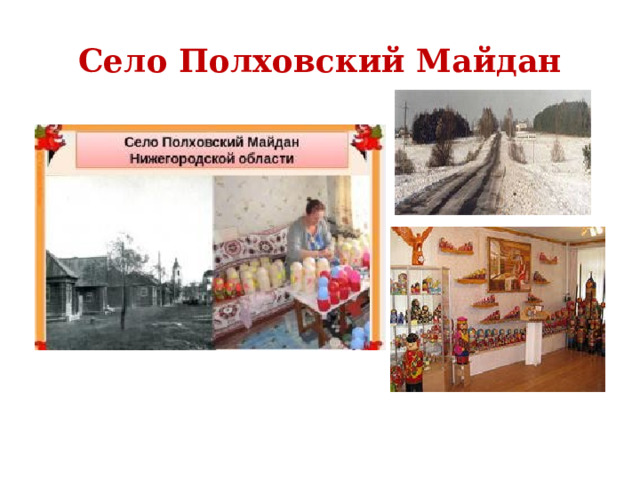 Село Полховский Майдан

Село Полховский Майдан Нижегородской области